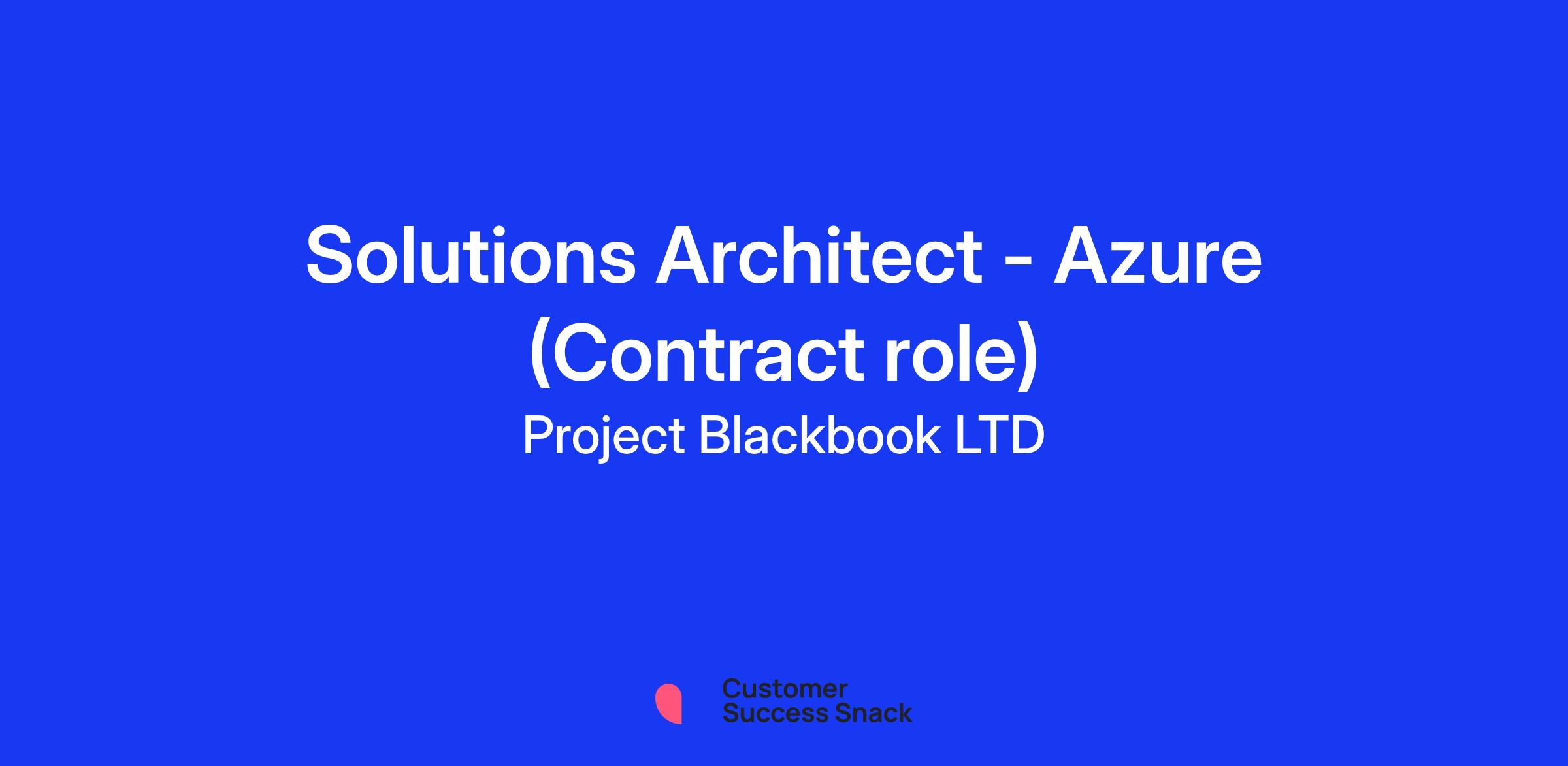 Solutions Architect - Azure (Contract role)

Project Blackbook LTD

Customer Success Snack